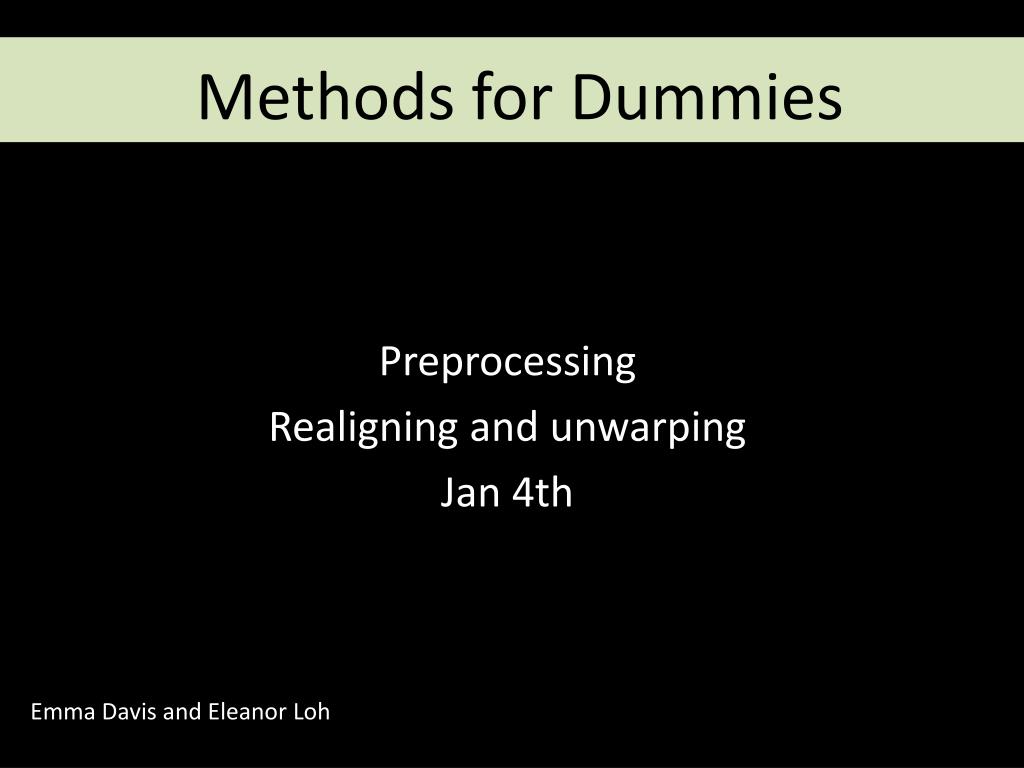 Methods for Dummies

Preprocessing
Realigning and unwarping
Jan 4th

Emma Davis and Eleanor Loh